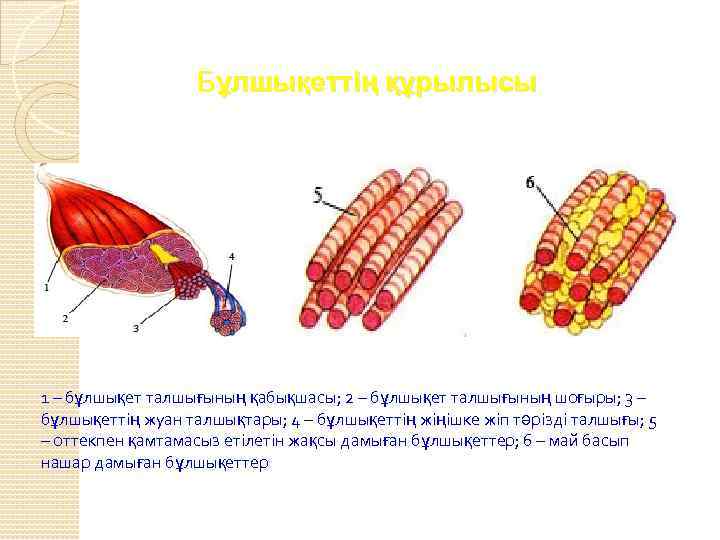 Бұлшықеттің құрылысы

1

2

3

4

5

6

1 – бұлшықет талшығының қабықшасы; 2 – бұлшықет талшығының шоғыры; 3 – бұлшықеттің жуан талшықтары; 4 – бұлшықеттің жіңішке жіп тәрізді талшығы; 5 – оттекпен қамтамасыз етілетін жақсы дамыған бұлшықеттер; 6 – май басып нашар дамыған бұлшықеттер